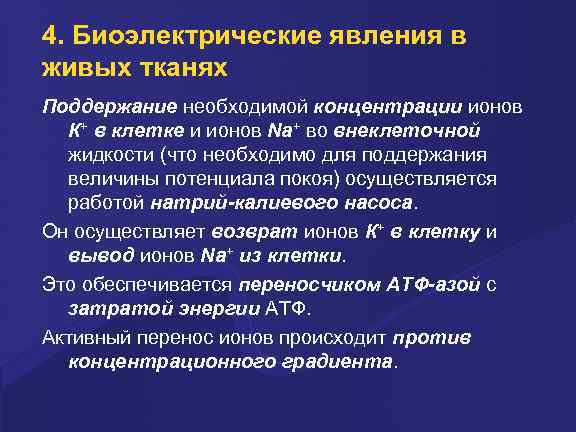 4. Биоэлектрические явления в живых тканях

Поддержание необходимой концентрации ионов $K^+$ в клетке и ионов $Na^+$ во внеклеточной жидкости (что необходимо для поддержания величины потенциала покоя) осуществляется работой натрий-калиевого насоса.

Он осуществляет возврат ионов $K^+$ в клетку и вывод ионов $Na^+$ из клетки.

Это обеспечивается переносчиком АТФ-азой с затратой энергии АТФ.

Активный перенос ионов происходит против концентрационного градиента.